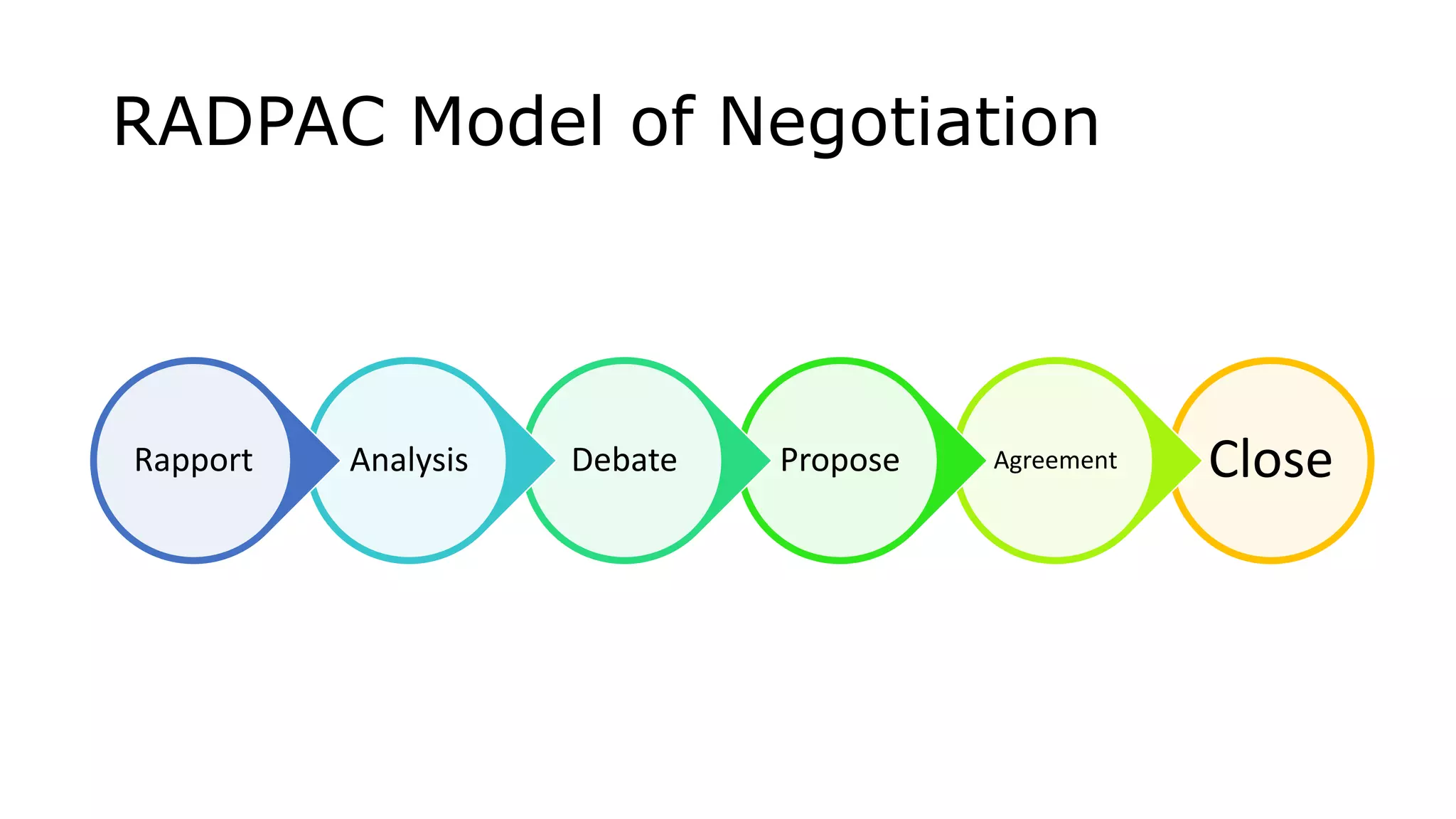 RADPAC Model of Negotiation

Rapport

Analysis

Debate

Propose

Agreement

Close